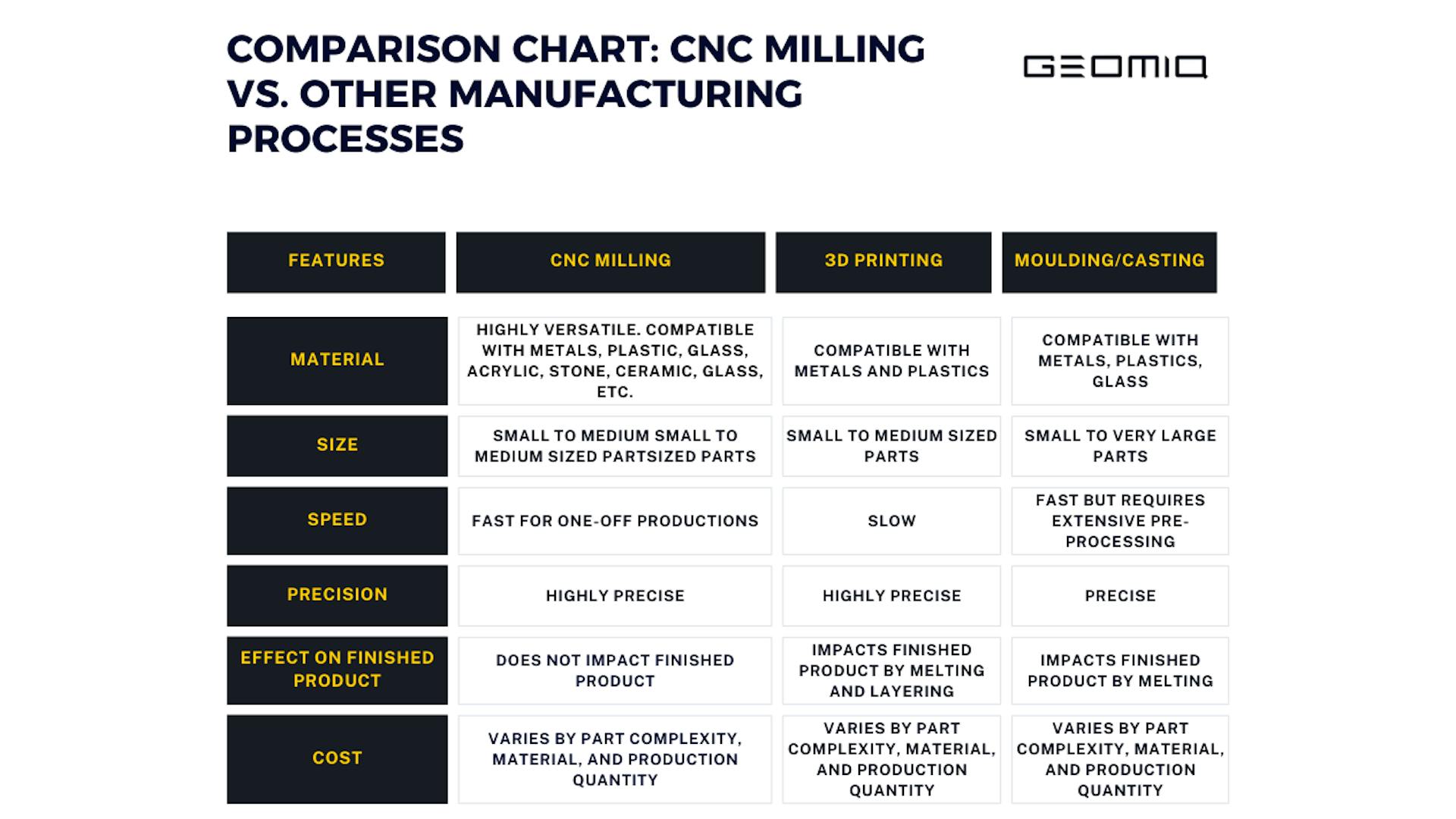 COMPARISON CHART: CNC MILLING VS. OTHER MANUFACTURING PROCESSES

GEOMIQ

| FEATURES | CNC MILLING | 3D PRINTING | MOULDING/CASTING |
|---|---|---|---|
| MATERIAL | HIGHLY VERSATILE. COMPATIBLE WITH METALS, PLASTIC, GLASS, ACRYLIC, STONE, CERAMIC, GLASS, ETC. | COMPATIBLE WITH METALS AND PLASTICS | COMPATIBLE WITH METALS, PLASTICS, GLASS |
| SIZE | SMALL TO MEDIUM SMALL TO MEDIUM SIZED PARTSIZED PARTS | SMALL TO MEDIUM SIZED PARTS | SMALL TO VERY LARGE PARTS |
| SPEED | FAST FOR ONE-OFF PRODUCTIONS | SLOW | FAST BUT REQUIRES EXTENSIVE PRE-PROCESSING |
| PRECISION | HIGHLY PRECISE | HIGHLY PRECISE | PRECISE |
| EFFECT ON FINISHED PRODUCT | DOES NOT IMPACT FINISHED PRODUCT | IMPACTS FINISHED PRODUCT BY MELTING AND LAYERING | IMPACTS FINISHED PRODUCT BY MELTING |
| COST | VARIES BY PART COMPLEXITY, MATERIAL, AND PRODUCTION QUANTITY | VARIES BY PART COMPLEXITY, MATERIAL, AND PRODUCTION QUANTITY | VARIES BY PART COMPLEXITY, MATERIAL, AND PRODUCTION QUANTITY |